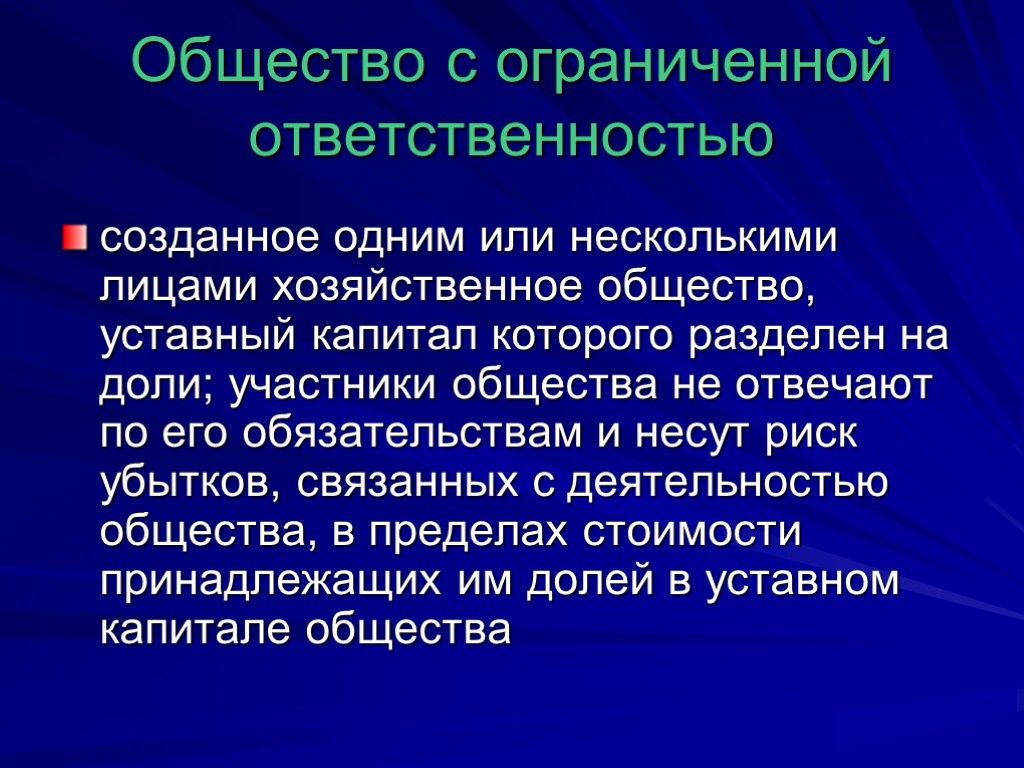 Общество с ограниченной ответственностью

созданное одним или несколькими лицами хозяйственное общество, уставный капитал которого разделен на доли; участники общества не отвечают по его обязательствам и несут риск убытков, связанных с деятельностью общества, в пределах стоимости принадлежащих им долей в уставном капитале общества